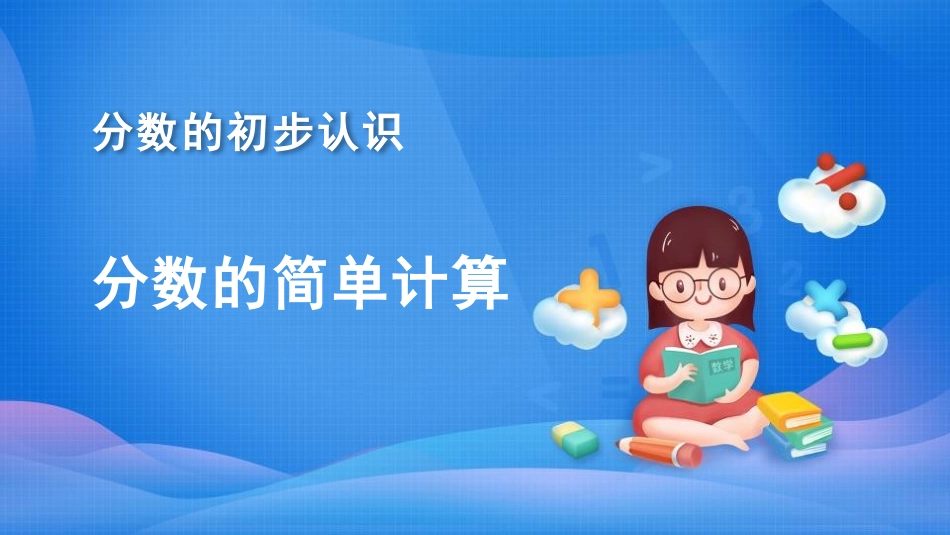 分数的初步认识

分数的简单计算

数学